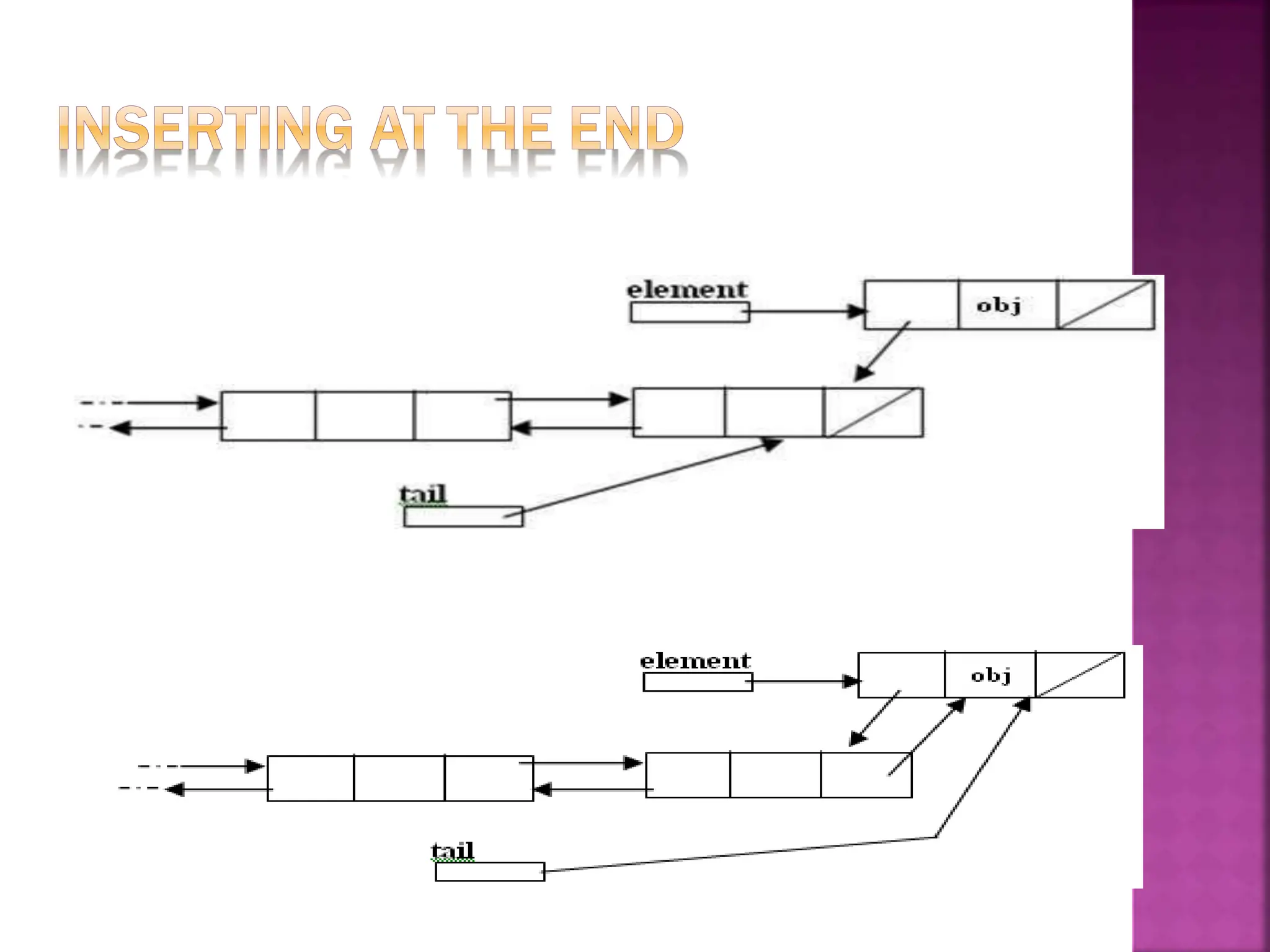 INSERTING AT THE END

element

obj

tail

element

obj

tail